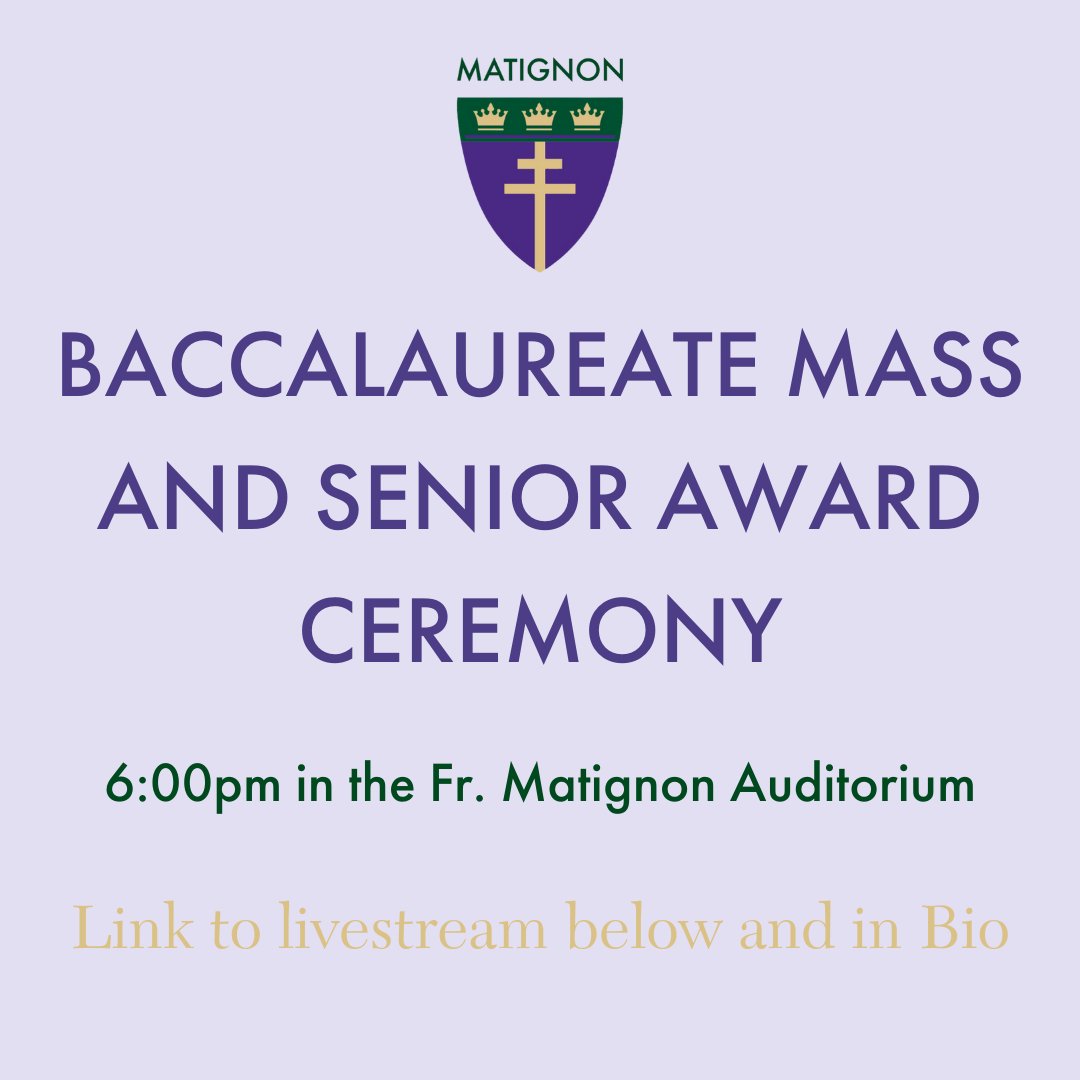 MATIGNON

BACCALAUREATE MASS AND SENIOR AWARD CEREMONY

6:00pm in the Fr. Matignon Auditorium

Link to livestream below and in Bio